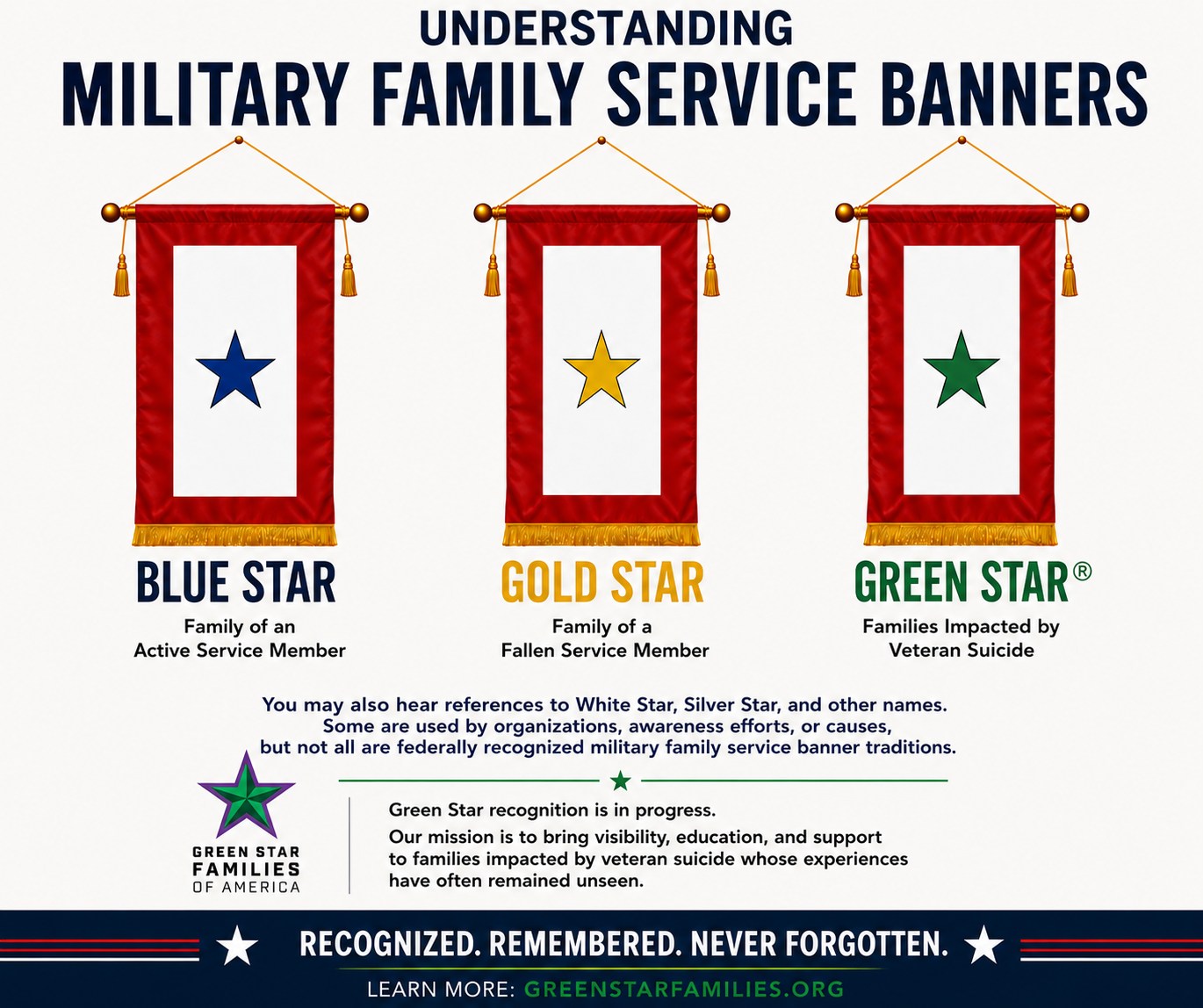 UNDERSTANDING
MILITARY FAMILY SERVICE BANNERS

BLUE STAR
Family of an Active Service Member

GOLD STAR
Family of a Fallen Service Member

GREEN STAR®
Families Impacted by Veteran Suicide

You may also hear references to White Star, Silver Star, and other names. Some are used by organizations, awareness efforts, or causes, but not all are federally recognized military family service banner traditions.

GREEN STAR FAMILIES OF AMERICA

Green Star recognition is in progress.

Our mission is to bring visibility, education, and support to families impacted by veteran suicide whose experiences have often remained unseen.

RECOGNIZED. REMEMBERED. NEVER FORGOTTEN.

LEARN MORE: GREENSTARFAMILIES.ORG